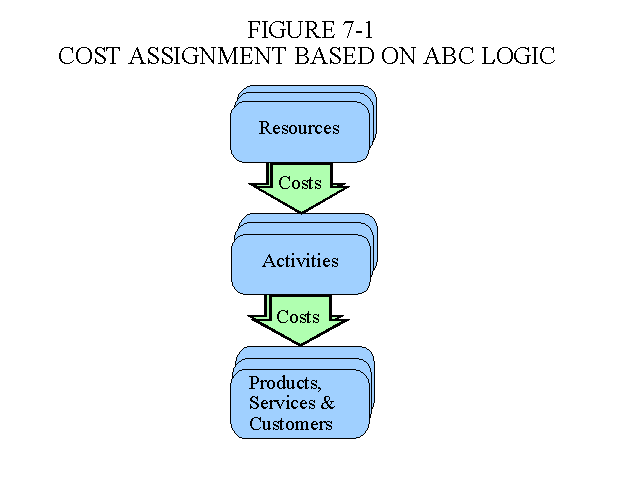 FIGURE 7-1
COST ASSIGNMENT BASED ON ABC LOGIC

Resources

Costs

Activities

Costs

Products, Services & Customers